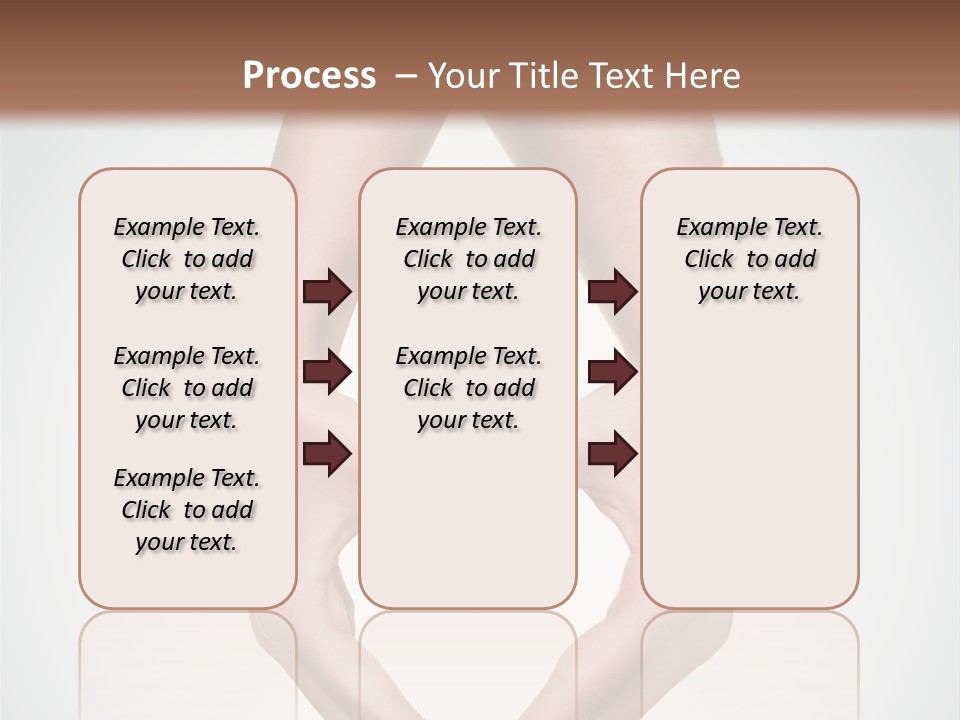 Process – Your Title Text Here

Example Text. Click to add your text.

Example Text. Click to add your text.

Example Text. Click to add your text.

Example Text. Click to add your text.

Example Text. Click to add your text.

Example Text. Click to add your text.